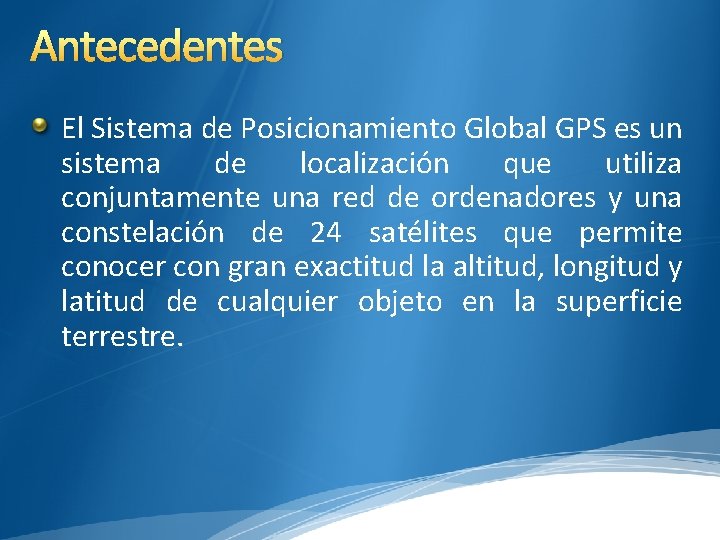 Antecedentes

El Sistema de Posicionamiento Global GPS es un sistema de localización que utiliza conjuntamente una red de ordenadores y una constelación de 24 satélites que permite conocer con gran exactitud la altitud, longitud y latitud de cualquier objeto en la superficie terrestre.